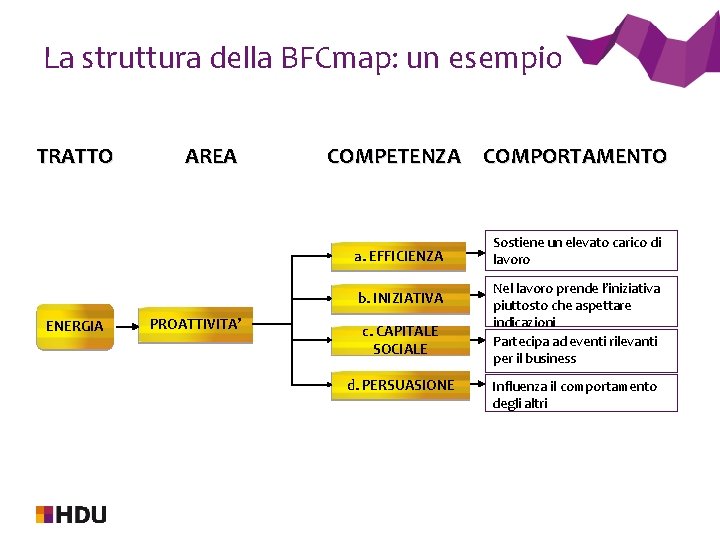 La struttura della BFCmap: un esempio

TRATTO AREA COMPETENZA COMPORTAMENTO

ENERGIA

PROATTIVITA'

a. EFFICIENZA

b. INIZIATIVA

c. CAPITALE SOCIALE

d. PERSUASIONE

Sostiene un elevato carico di lavoro

Nel lavoro prende l'iniziativa piuttosto che aspettare indicazioni

Partecipa ad eventi rilevanti per il business

Influenza il comportamento degli altri

HDU